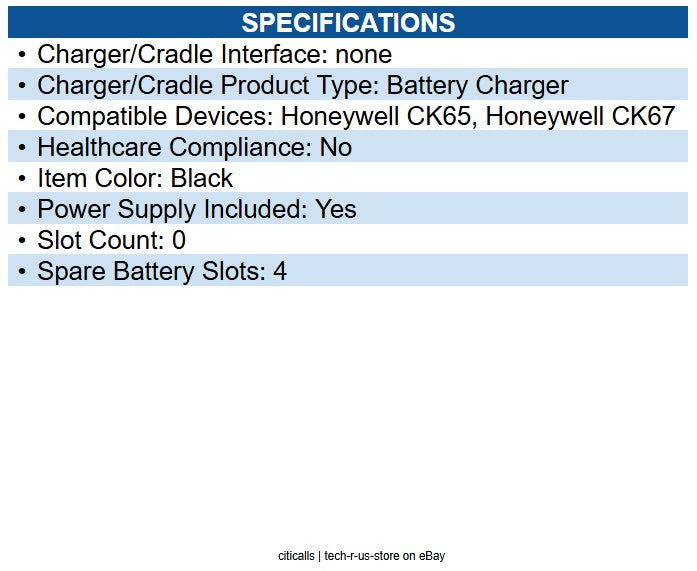 SPECIFICATIONS

• Charger/Cradle Interface: none
• Charger/Cradle Product Type: Battery Charger
• Compatible Devices: Honeywell CK65, Honeywell CK67
• Healthcare Compliance: No
• Item Color: Black
• Power Supply Included: Yes
• Slot Count: 0
• Spare Battery Slots: 4

citicalls | tech-r-us-store on eBay